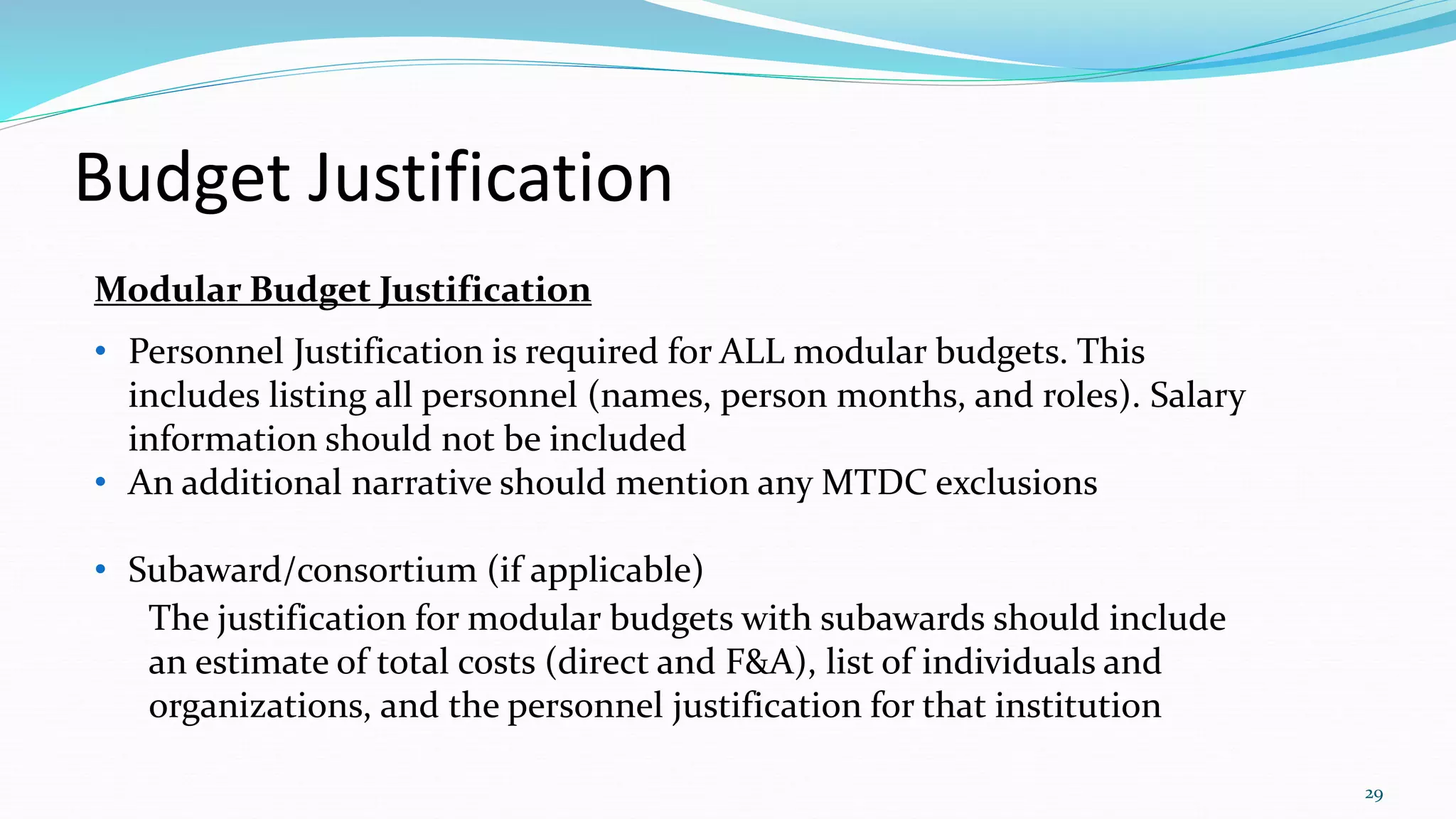 Budget Justification

Modular Budget Justification

• Personnel Justification is required for ALL modular budgets. This includes listing all personnel (names, person months, and roles). Salary information should not be included
• An additional narrative should mention any MTDC exclusions

• Subaward/consortium (if applicable)
The justification for modular budgets with subawards should include an estimate of total costs (direct and F&A), list of individuals and organizations, and the personnel justification for that institution

29